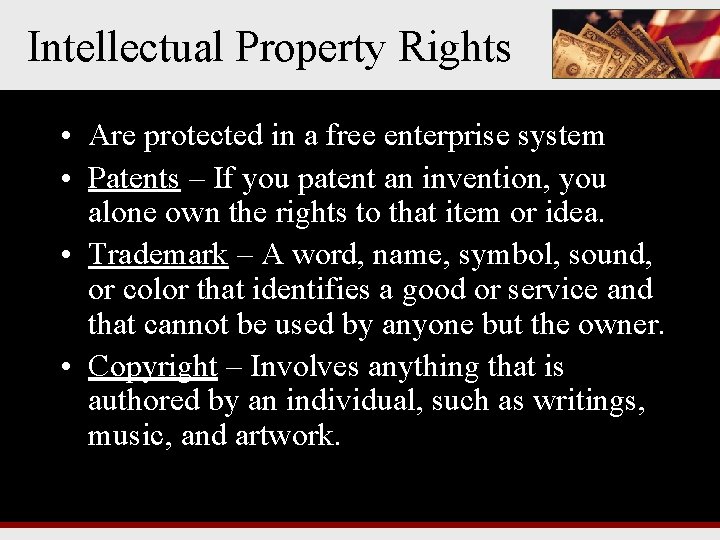 Intellectual Property Rights

• Are protected in a free enterprise system
• Patents – If you patent an invention, you alone own the rights to that item or idea.
• Trademark – A word, name, symbol, sound, or color that identifies a good or service and that cannot be used by anyone but the owner.
• Copyright – Involves anything that is authored by an individual, such as writings, music, and artwork.